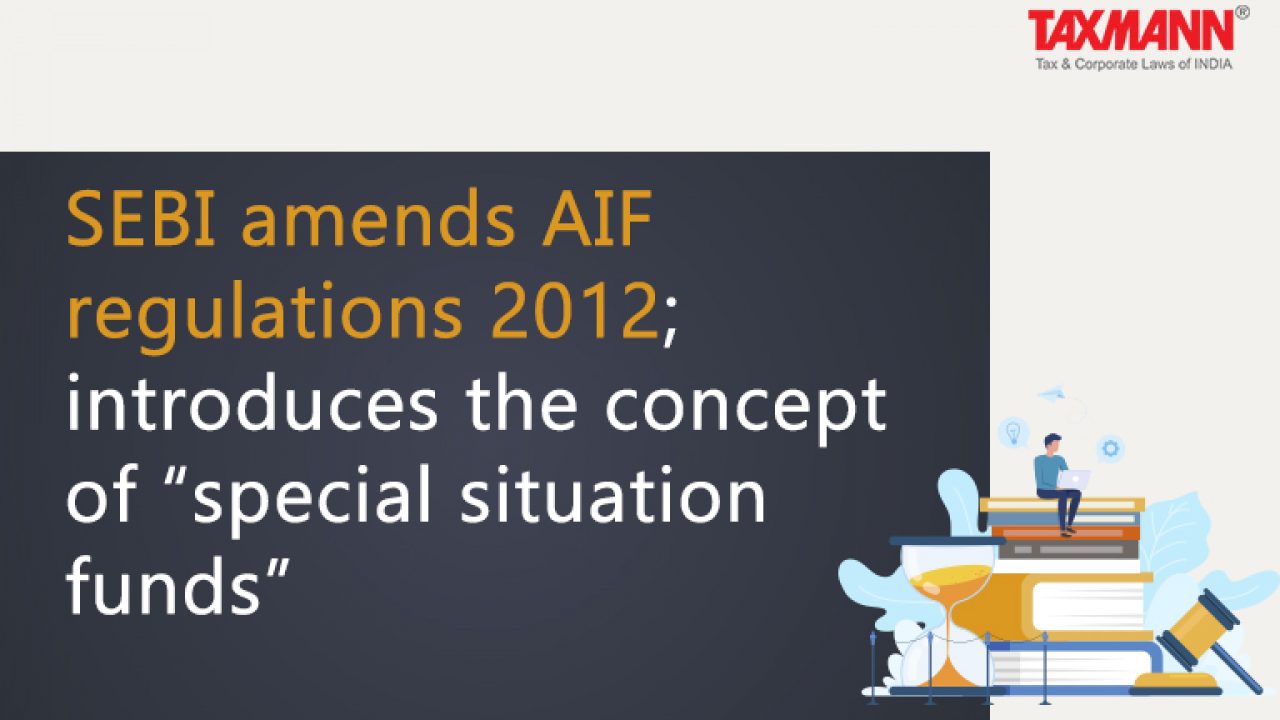 TAXMANN®
Tax & Corporate Laws of INDIA

SEBI amends AIF regulations 2012; introduces the concept of "special situation funds"